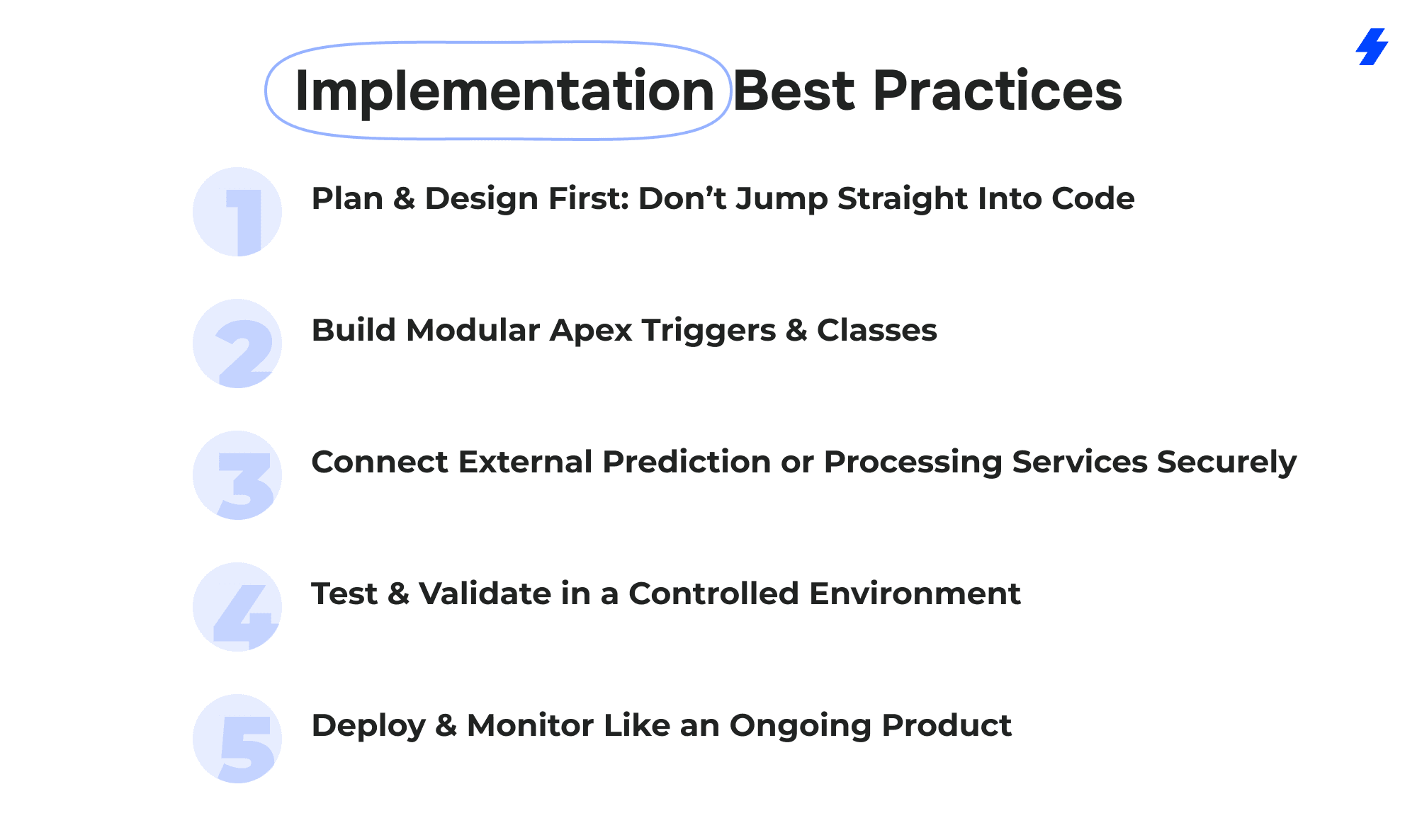 Implementation Best Practices

1 Plan & Design First: Don’t Jump Straight Into Code

2 Build Modular Apex Triggers & Classes

3 Connect External Prediction or Processing Services Securely

4 Test & Validate in a Controlled Environment

5 Deploy & Monitor Like an Ongoing Product